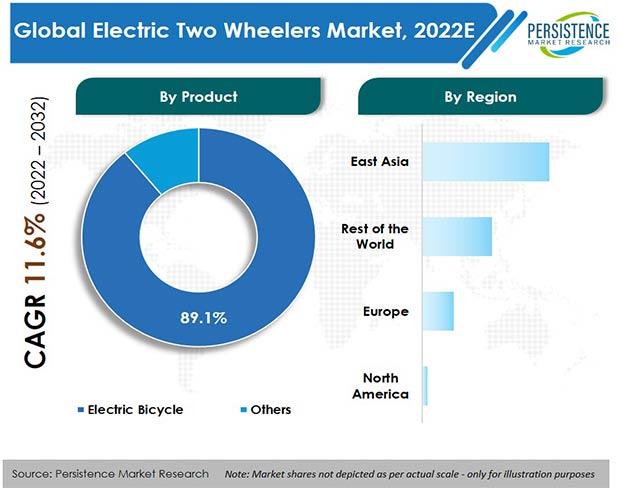 Global Electric Two Wheelers Market, 2022E

PERSISTENCE MARKET RESEARCH

CAGR 11.6% (2022 – 2032)

By Product

89.1%

Electric Bicycle
Others

By Region

East Asia
Rest of the World
Europe
North America

Source: Persistence Market Research
Note: Market shares not depicted as per actual scale - only for illustration purposes